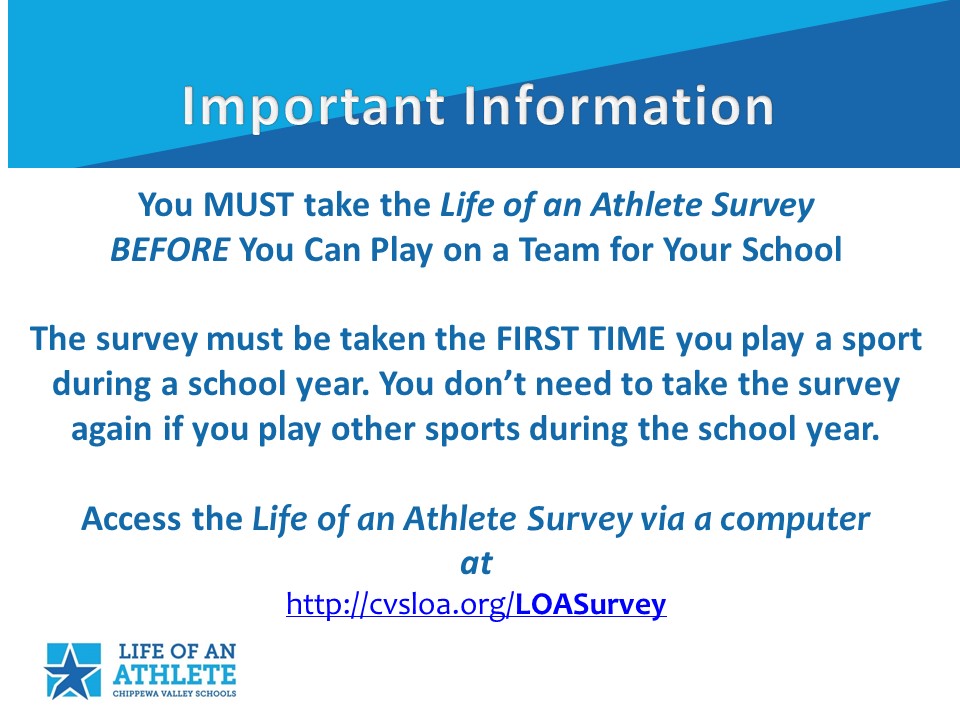 Important Information

You MUST take the Life of an Athlete Survey BEFORE You Can Play on a Team for Your School

The survey must be taken the FIRST TIME you play a sport during a school year. You don't need to take the survey again if you play other sports during the school year.

Access the Life of an Athlete Survey via a computer at http://cvsloa.org/LOASurvey

LIFE OF AN ATHLETE
CHIPPEWA VALLEY SCHOOLS